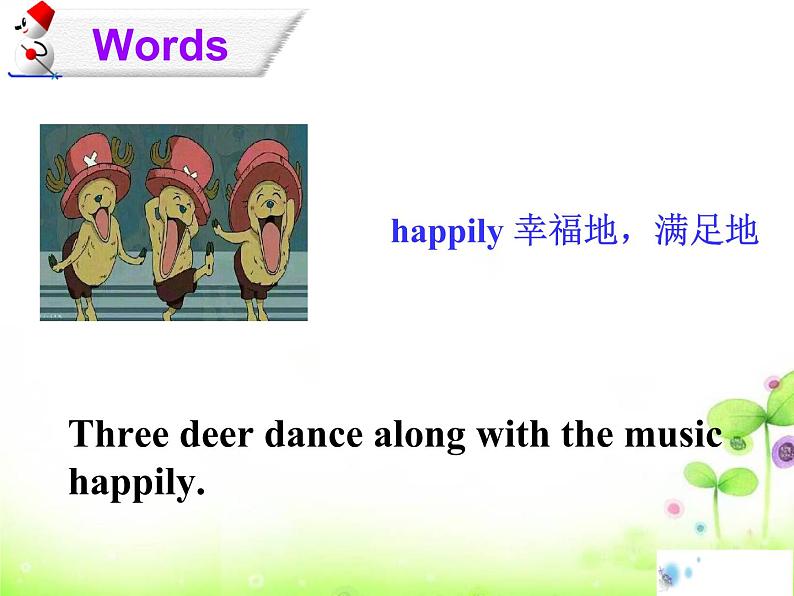 Words

happily 幸福地，满足地

Three deer dance along with the music happily.